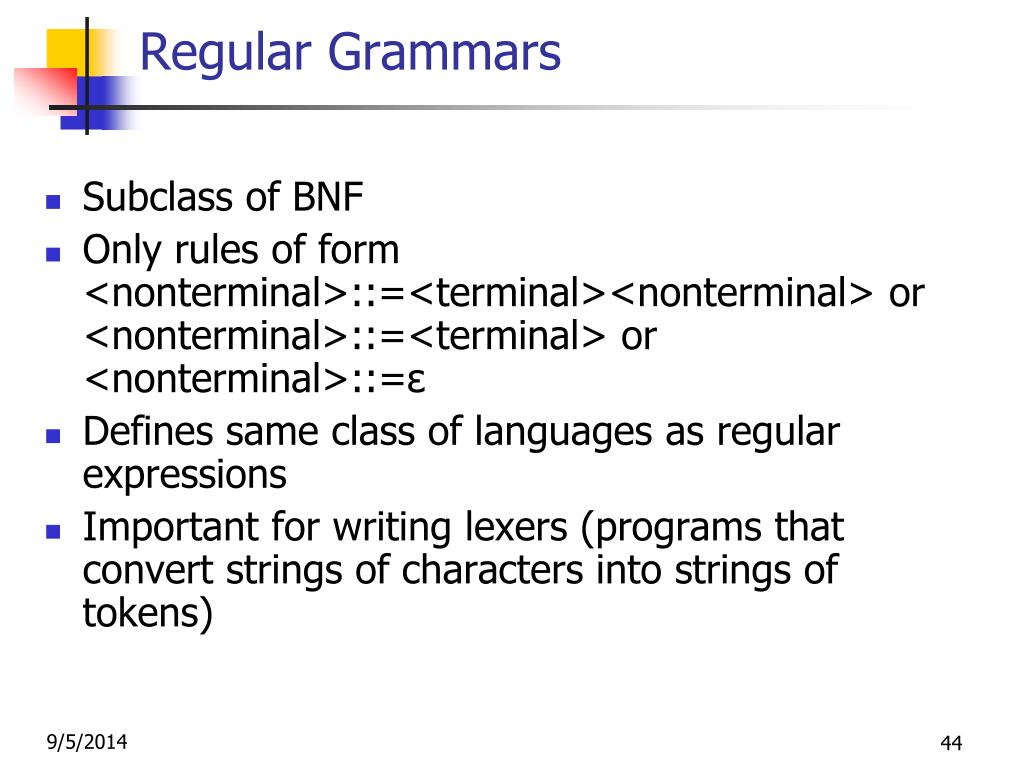 Regular Grammars

- Subclass of BNF
- Only rules of form <nonterminal>::=<terminal><nonterminal> or <nonterminal>::=<terminal> or <nonterminal>::=ε
- Defines same class of languages as regular expressions
- Important for writing lexers (programs that convert strings of characters into strings of tokens)

9/5/2014

44